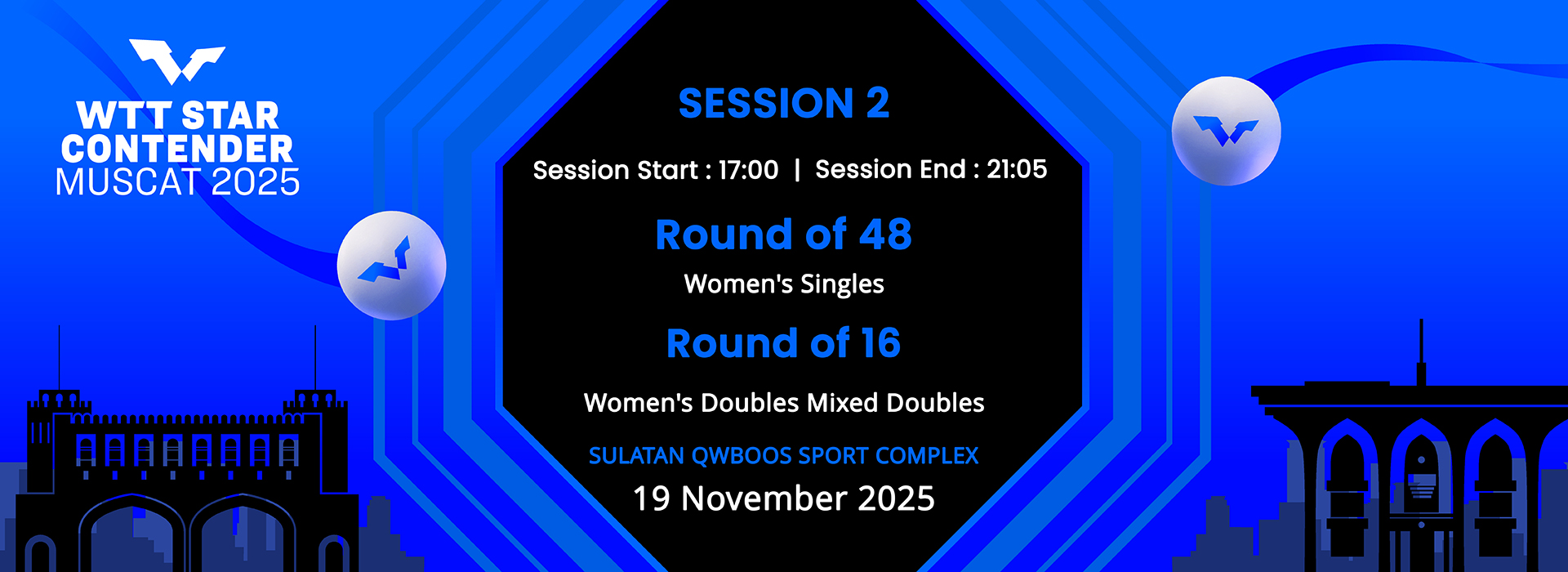 WTT STAR CONTENDER MUSCAT 2025

SESSION 2

Session Start : 17:00 | Session End : 21:05

Round of 48

Women's Singles

Round of 16

Women's Doubles Mixed Doubles

SULATAN QWBOOS SPORT COMPLEX

19 November 2025